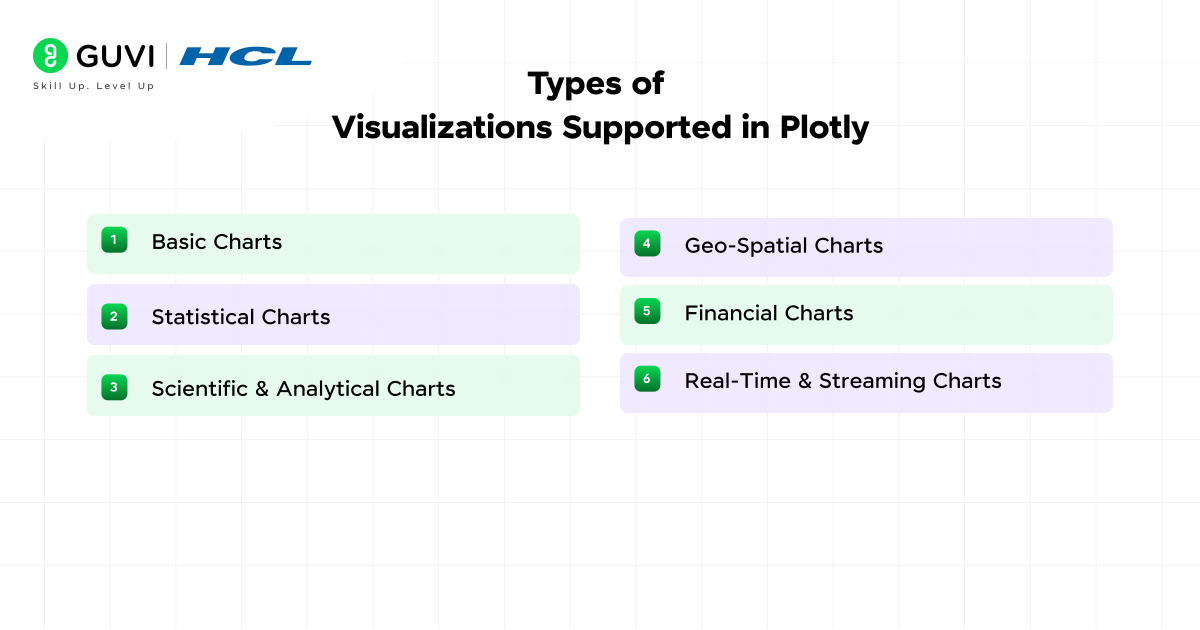 GUVI | HCL
Skill Up. Level Up

Types of
Visualizations Supported in Plotly

1 Basic Charts

2 Statistical Charts

3 Scientific & Analytical Charts

4 Geo-Spatial Charts

5 Financial Charts

6 Real-Time & Streaming Charts